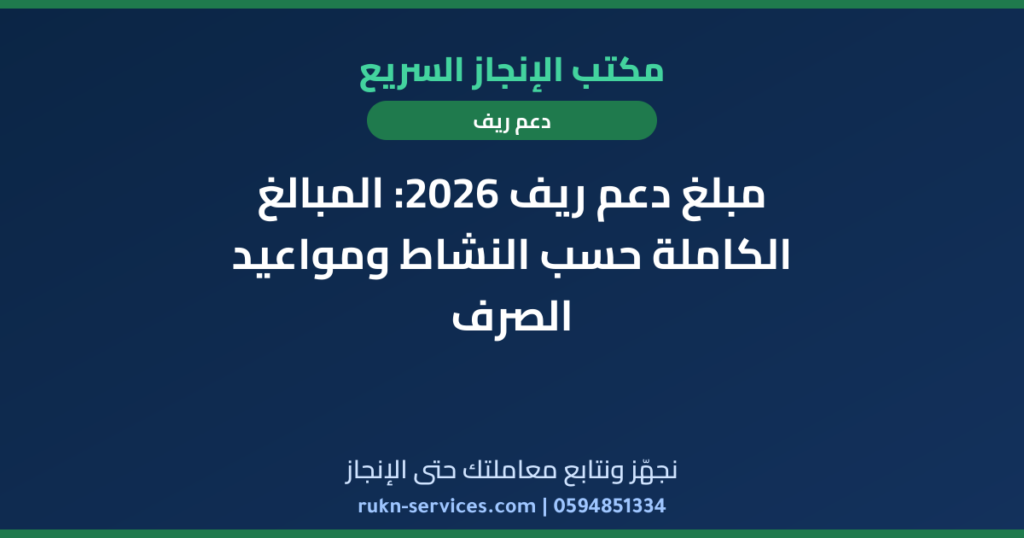 مكتب الإنجاز السريع

دعم ريف

مبلغ دعم ريف 2026: المبالغ الكاملة حسب النشاط ومواعيد الصرف

نجهّز ونتابع معاملتك حتى الإنجاز

rukn-services.com | 0594851334